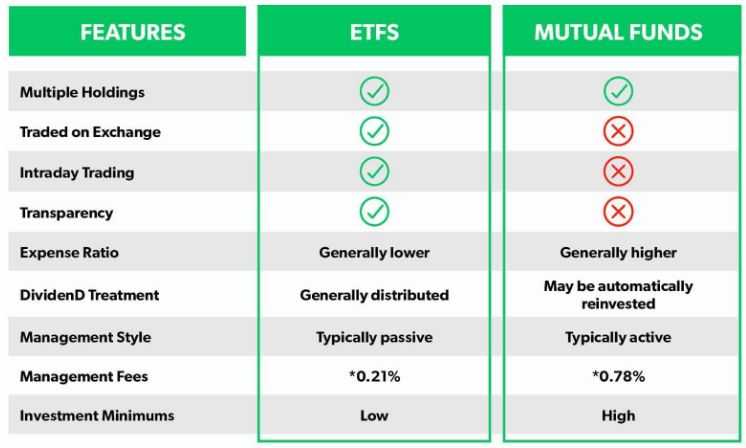 | FEATURES | ETFS | MUTUAL FUNDS |
|---|---|---|
| Multiple Holdings | ✓ | ✓ |
| Traded on Exchange | ✓ | ✗ |
| Intraday Trading | ✓ | ✗ |
| Transparency | ✓ | ✗ |
| Expense Ratio | Generally lower | Generally higher |
| DividenD Treatment | Generally distributed | May be automatically reinvested |
| Management Style | Typically passive | Typically active |
| Management Fees | *0.21% | *0.78% |
| Investment Minimums | Low | High |